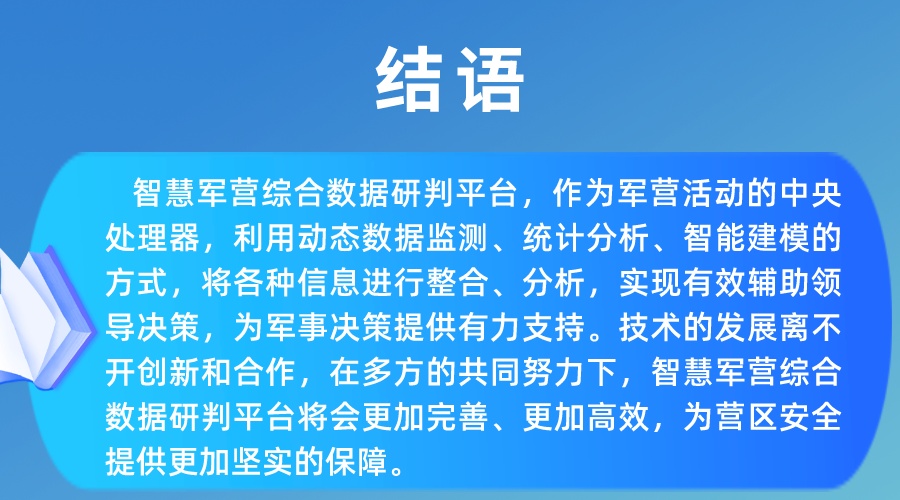 结语

智慧军营综合数据研判平台，作为军营活动的中央处理器，利用动态数据监测、统计分析、智能建模的方式，将各种信息进行整合、分析，实现有效辅助领导决策，为军事决策提供有力支持。技术的发展离不开创新和合作，在多方的共同努力下，智慧军营综合数据研判平台将会更加完善、更加高效，为营区安全提供更加坚实的保障。